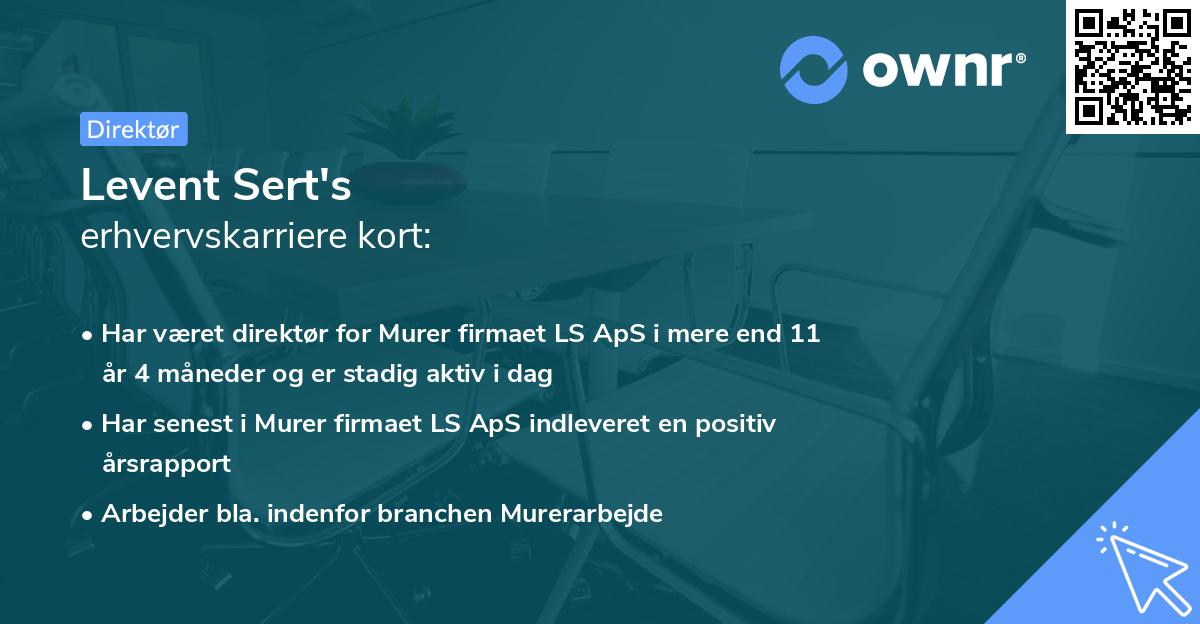 ownr®

Direktør

Levent Sert's
erhvervskarriere kort:

• Har været direktør for Murer firmaet LS ApS i mere end 11 år 4 måneder og er stadig aktiv i dag

• Har senest i Murer firmaet LS ApS indleveret en positiv årsrapport

• Arbejder bla. indenfor branchen Murerarbejde